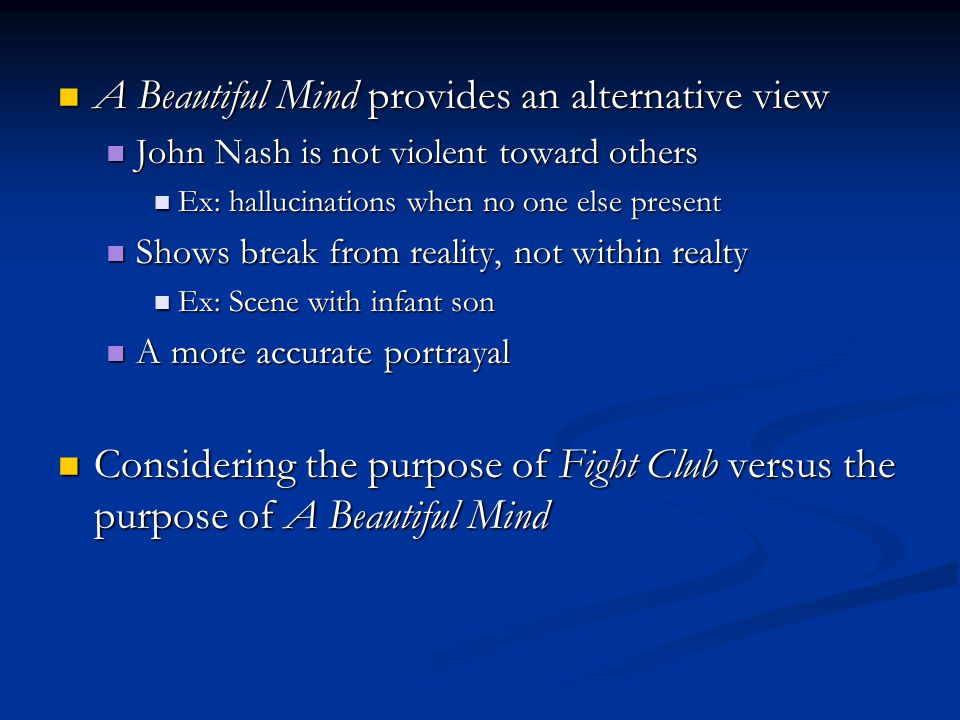 A Beautiful Mind provides an alternative view

John Nash is not violent toward others

Ex: hallucinations when no one else present

Shows break from reality, not within realty

Ex: Scene with infant son

A more accurate portrayal

Considering the purpose of Fight Club versus the purpose of A Beautiful Mind